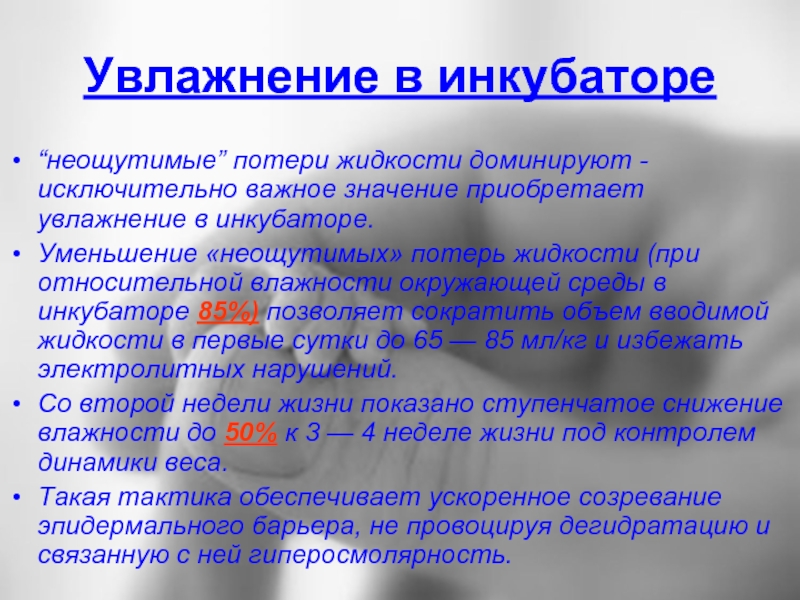 Увлажнение в инкубаторе

• “неощутимые” потери жидкости доминируют - исключительно важное значение приобретает увлажнение в инкубаторе.
• Уменьшение «неощутимых» потерь жидкости (при относительной влажности окружающей среды в инкубаторе 85%) позволяет сократить объем вводимой жидкости в первые сутки до 65 — 85 мл/кг и избежать электролитных нарушений.
• Со второй недели жизни показано ступенчатое снижение влажности до 50% к 3 — 4 неделе жизни под контролем динамики веса.
• Такая тактика обеспечивает ускоренное созревание эпидермального барьера, не провоцируя дегидратацию и связанную с ней гиперосмолярность.